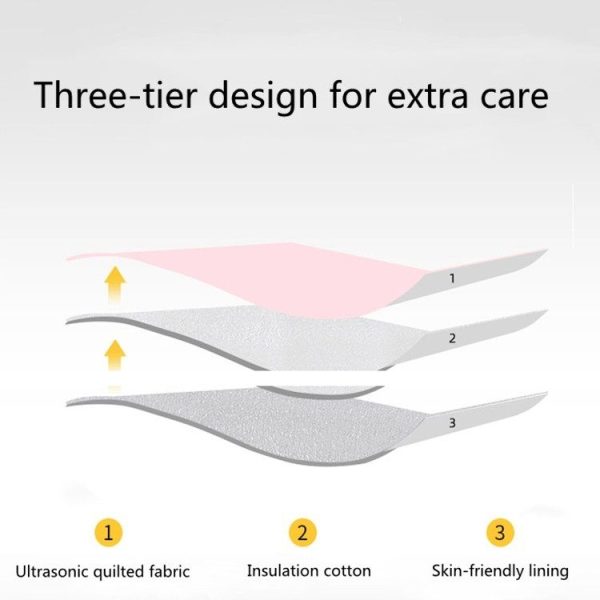 Three-tier design for extra care

1

2

3

1
Ultrasonic quilted fabric

2
Insulation cotton

3
Skin-friendly lining